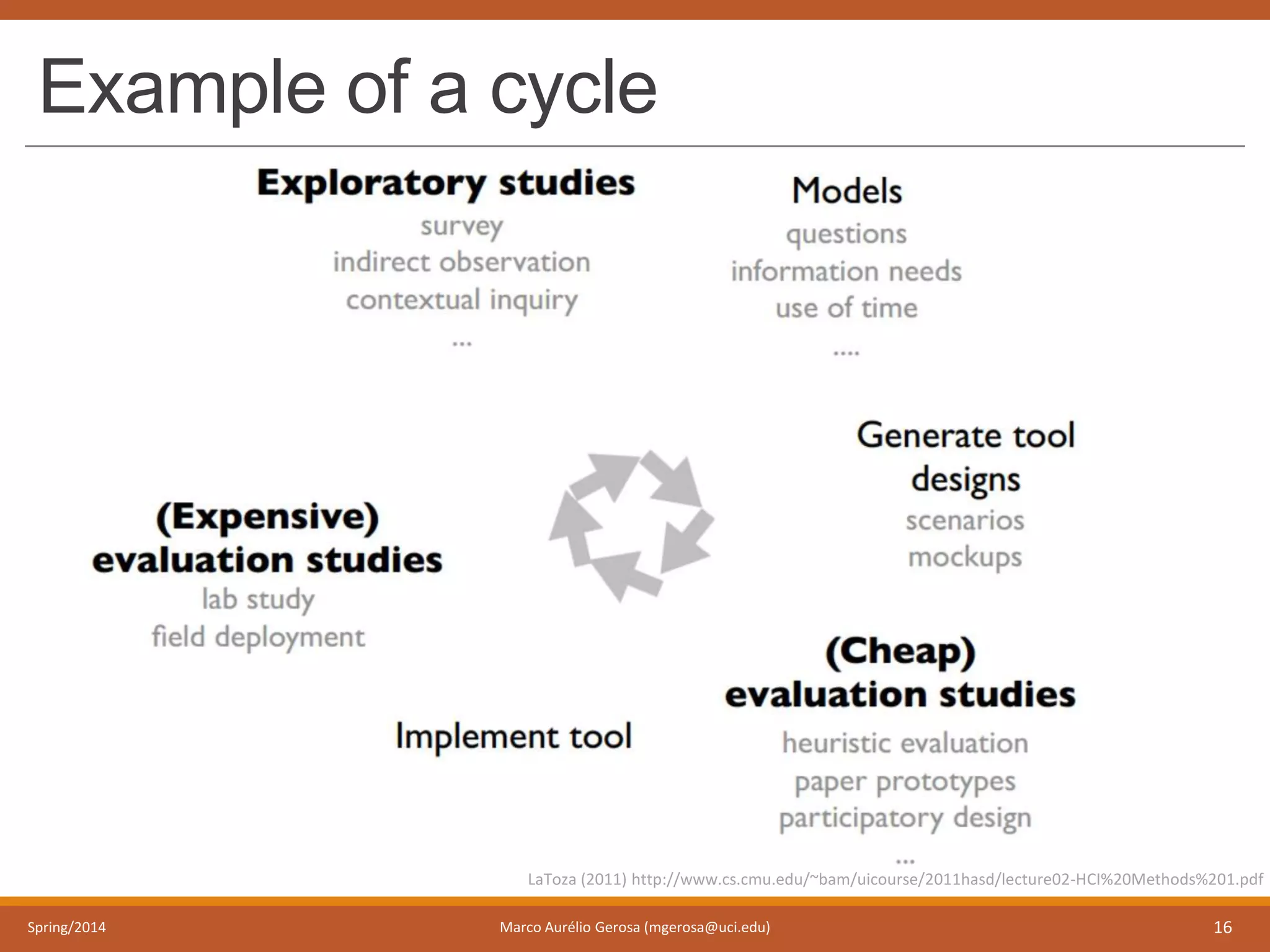 Example of a cycle

Exploratory studies
survey
indirect observation
contextual inquiry
...

Models
questions
information needs
use of time
....

Generate tool designs
scenarios
mockups

(Cheap) evaluation studies
heuristic evaluation
paper prototypes
participatory design
...

Implement tool

(Expensive) evaluation studies
lab study
field deployment

LaToza (2011) http://www.cs.cmu.edu/~bam/uicourse/2011hasd/lecture02-HCI%20Methods%201.pdf

Spring/2014
Marco Aurélio Gerosa (mgerosa@uci.edu)
16